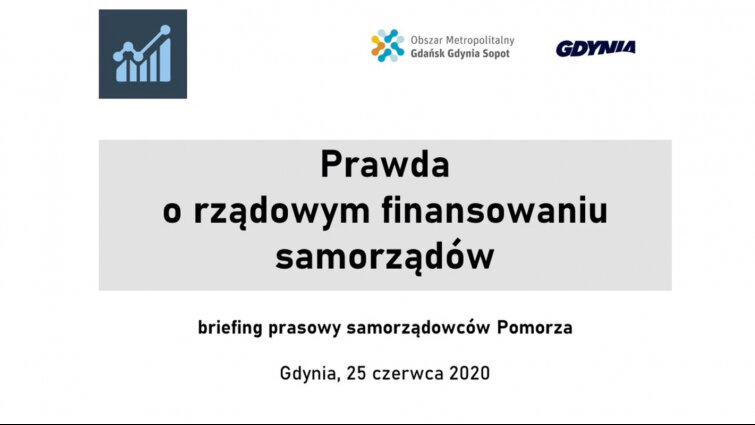 Obszar Metropolitalny
Gdańsk Gdynia Sopot

GDYNIA

Prawda
o rządowym finansowaniu samorządów

briefing prasowy samorządowców Pomorza

Gdynia, 25 czerwca 2020